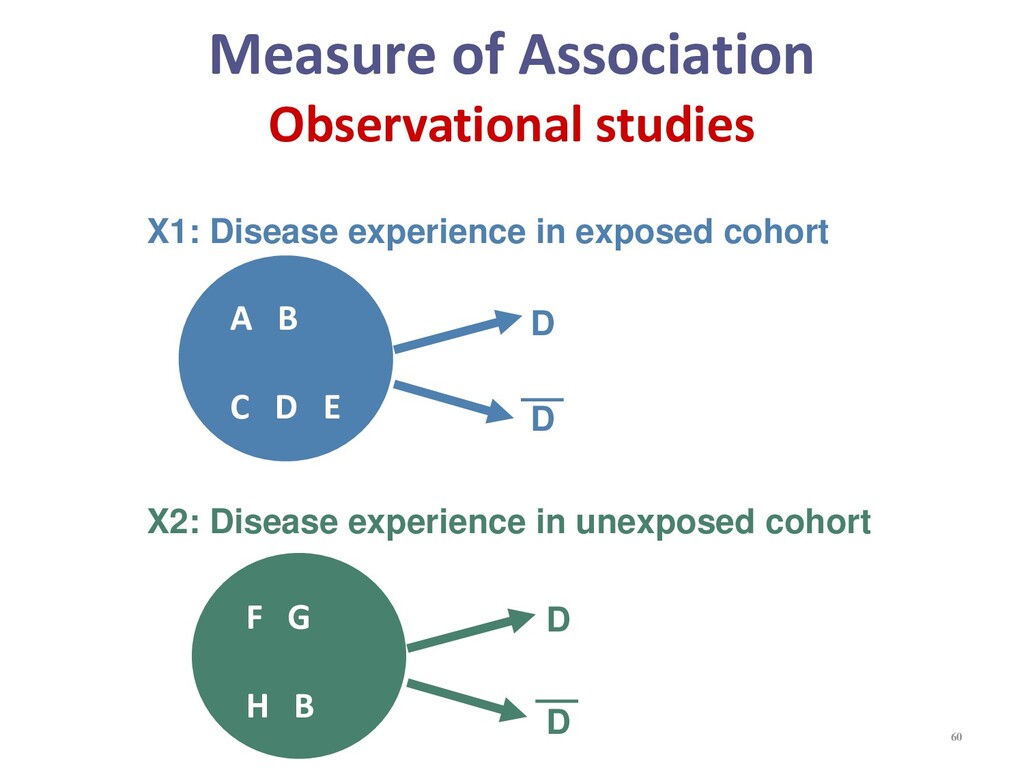 Measure of Association
Observational studies

X1: Disease experience in exposed cohort

A B

C D E

D

$\overline{D}$

X2: Disease experience in unexposed cohort

F G

H B

D

$\overline{D}$

60